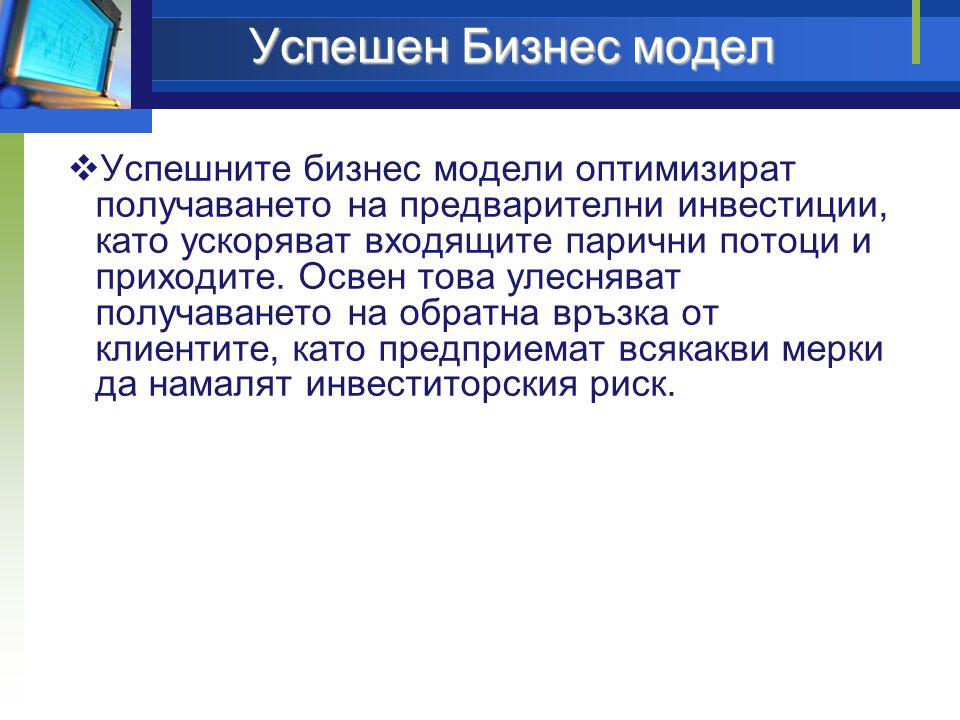 Успешен Бизнес модел

❖Успешните бизнес модели оптимизират получаването на предварителни инвестиции, като ускоряват входящите парични потоци и приходите. Освен това улесняват получаването на обратна връзка от клиентите, като предприемат всякакви мерки да намалят инвеститорския риск.